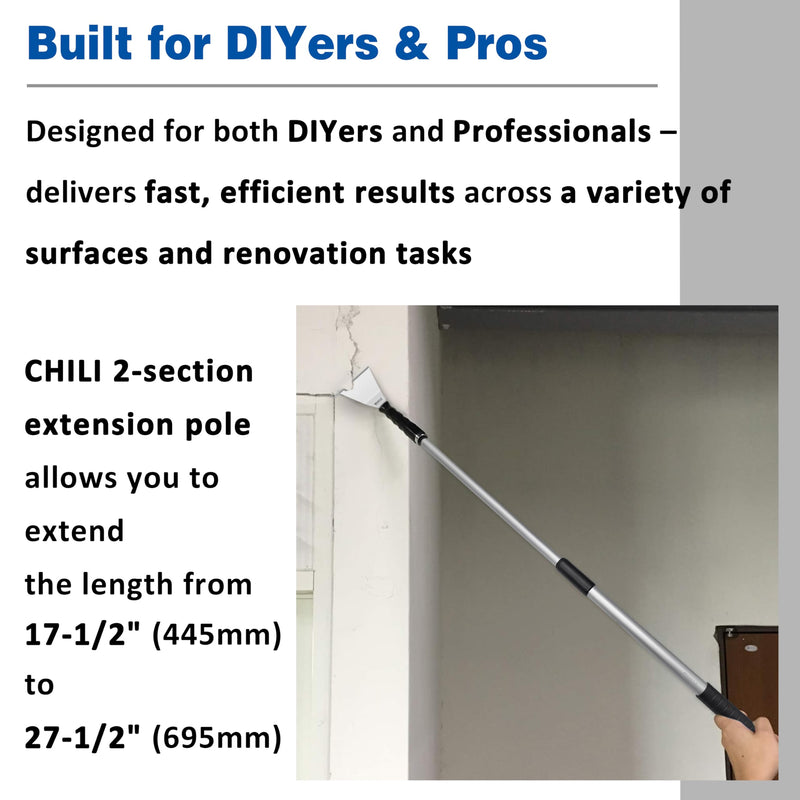 Built for DIYers & Pros

Designed for both DIYers and Professionals – delivers fast, efficient results across a variety of surfaces and renovation tasks

CHILI 2-section extension pole allows you to extend the length from 17-1/2" (445mm) to 27-1/2" (695mm)